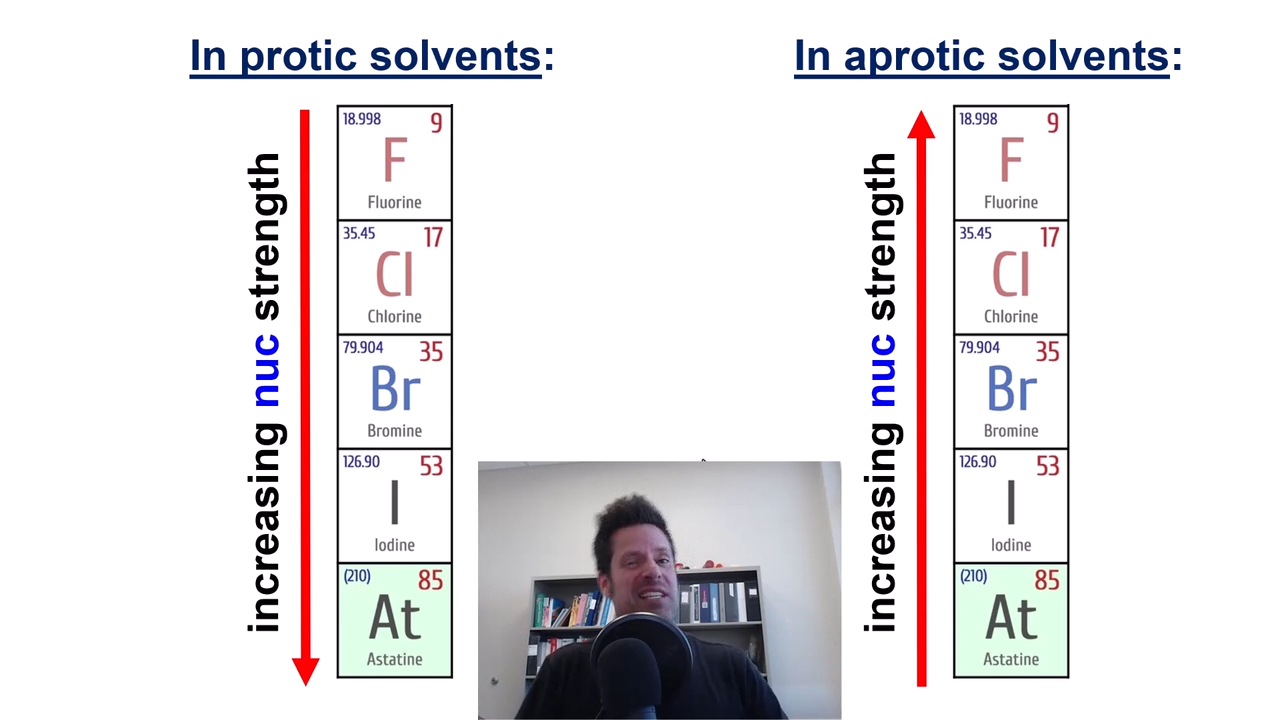 In protic solvents:

increasing nuc strength

18.998 9
F
Fluorine

35.45 17
Cl
Chlorine

79.904 35
Br
Bromine

126.90 53
I
Iodine

(210) 85
At
Astatine

In aprotic solvents:

increasing nuc strength

18.998 9
F
Fluorine

35.45 17
Cl
Chlorine

79.904 35
Br
Bromine

126.90 53
I
Iodine

(210) 85
At
Astatine